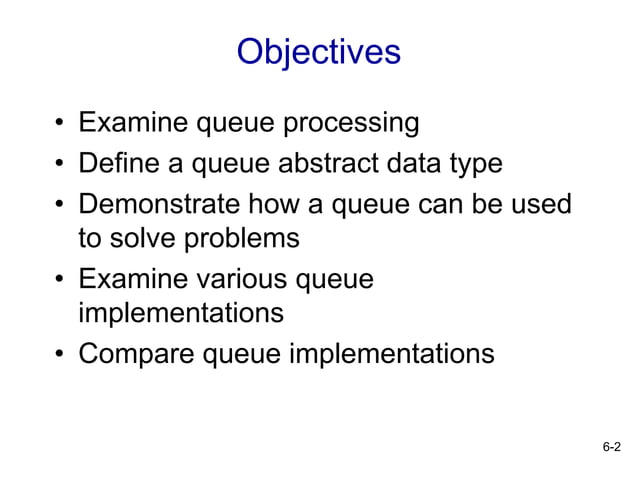 Objectives

• Examine queue processing
• Define a queue abstract data type
• Demonstrate how a queue can be used to solve problems
• Examine various queue implementations
• Compare queue implementations

6-2